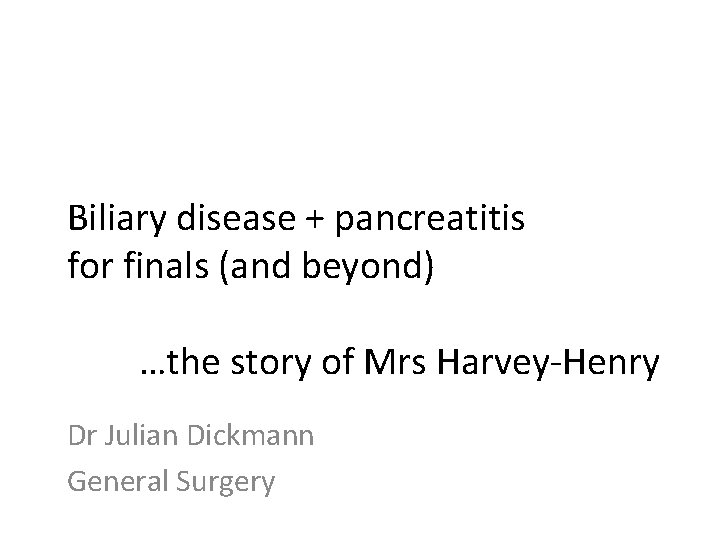 Biliary disease + pancreatitis for finals (and beyond)

…the story of Mrs Harvey-Henry

Dr Julian Dickmann

General Surgery